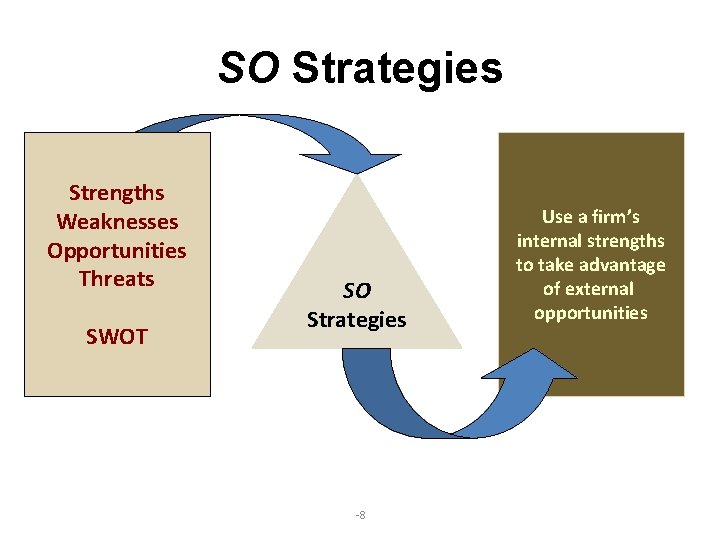 SO Strategies

Strengths
Weaknesses
Opportunities
Threats

SWOT

SO
Strategies

Use a firm's internal strengths to take advantage of external opportunities

-8